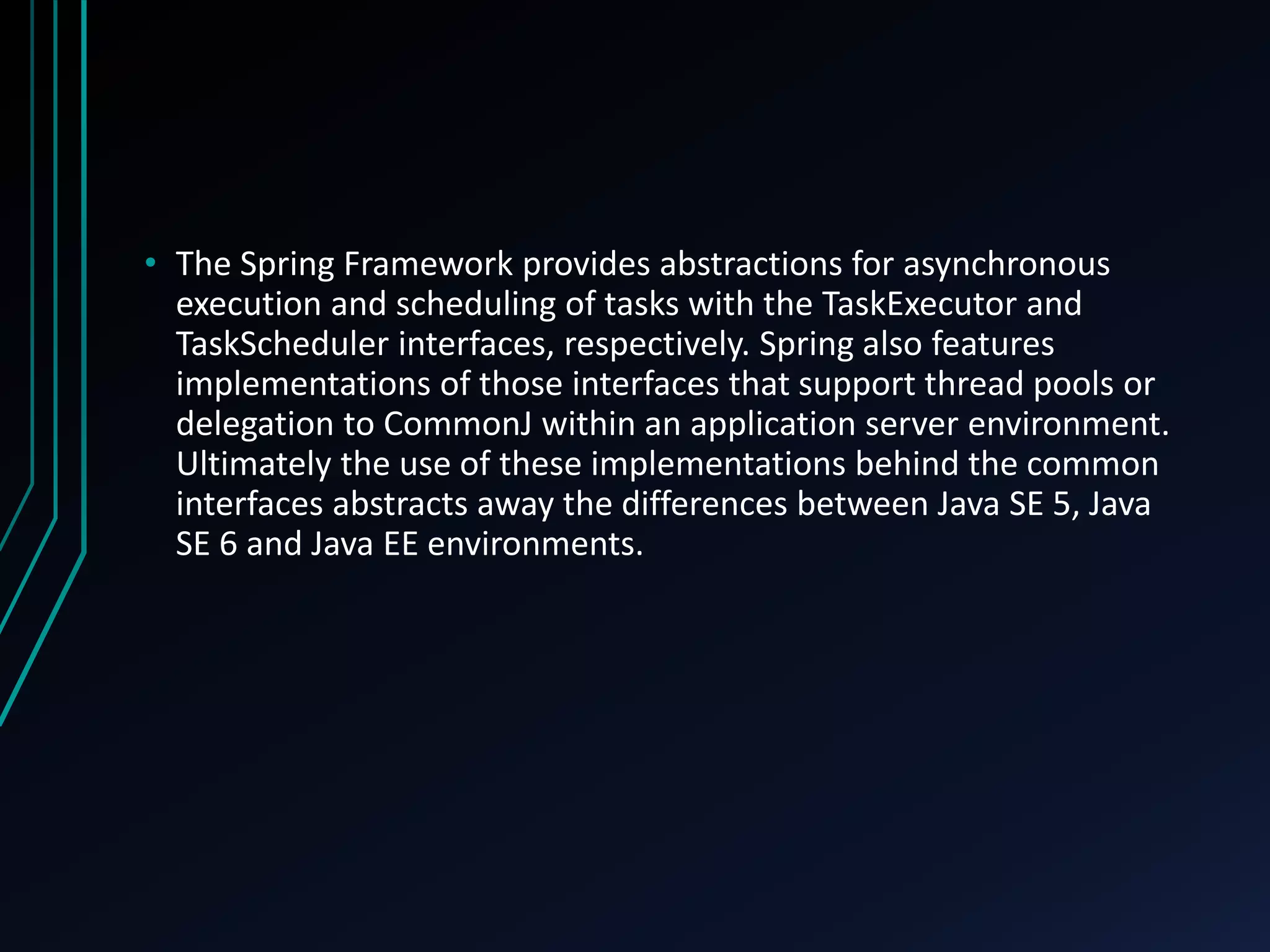 • The Spring Framework provides abstractions for asynchronous execution and scheduling of tasks with the TaskExecutor and TaskScheduler interfaces, respectively. Spring also features implementations of those interfaces that support thread pools or delegation to CommonJ within an application server environment. Ultimately the use of these implementations behind the common interfaces abstracts away the differences between Java SE 5, Java SE 6 and Java EE environments.